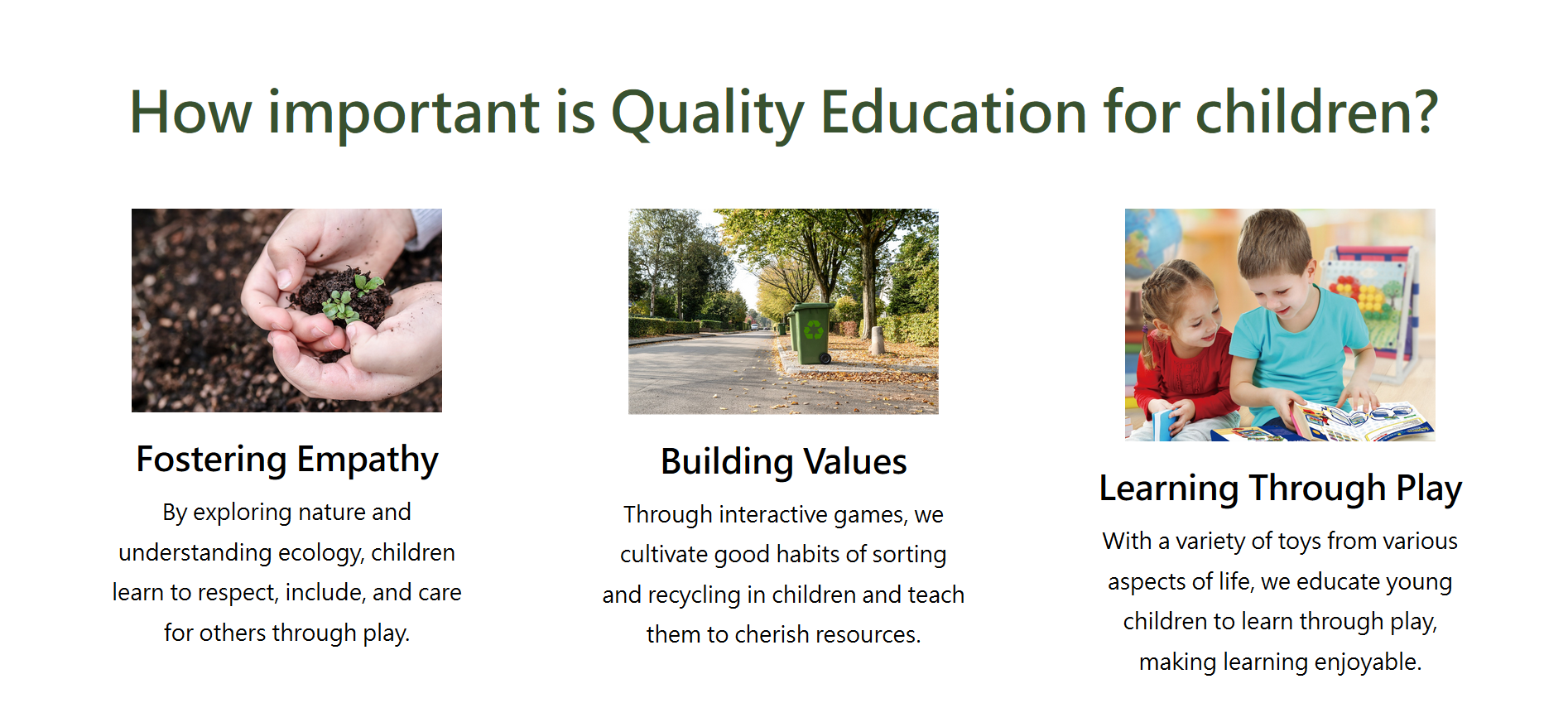 How important is Quality Education for children?

Fostering Empathy

By exploring nature and understanding ecology, children learn to respect, include, and care for others through play.

Building Values

Through interactive games, we cultivate good habits of sorting and recycling in children and teach them to cherish resources.

Learning Through Play

With a variety of toys from various aspects of life, we educate young children to learn through play, making learning enjoyable.